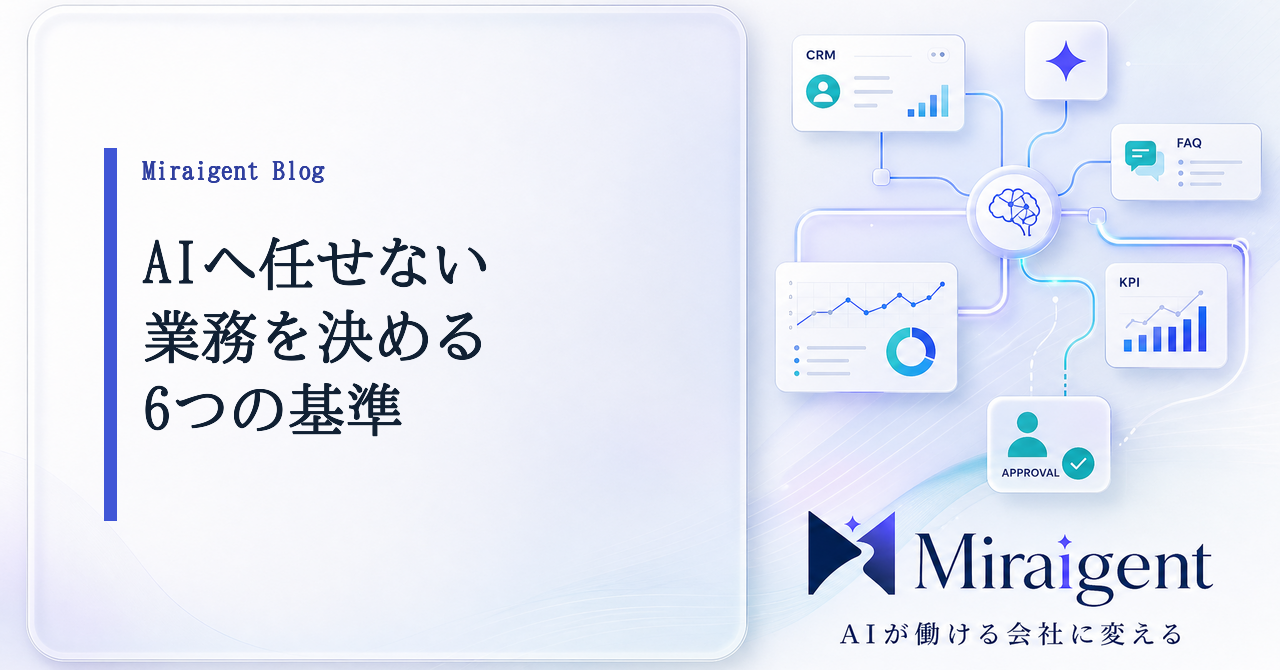 Miraigent Blog

AIへ任せない
業務を決める
6つの基準

CRM

FAQ

KPI

APPROVAL

Miraigent

AIが働ける会社に変える